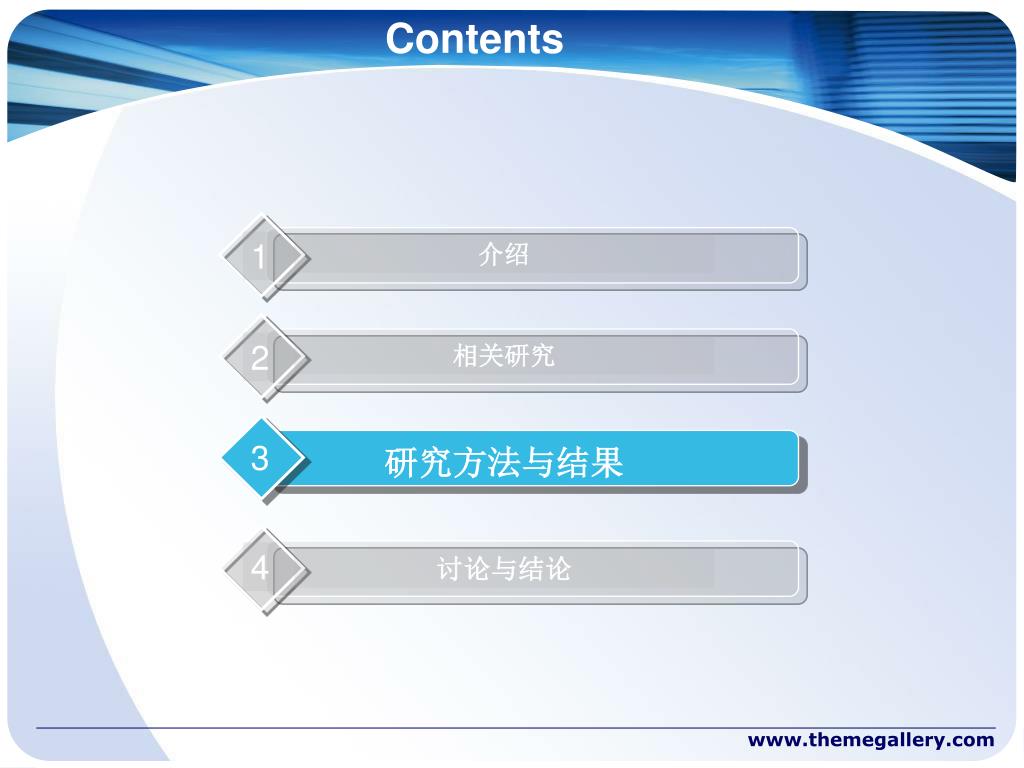 Contents

1 介绍

2 相关研究

3 研究方法与结果

4 讨论与结论

www.themegallery.com